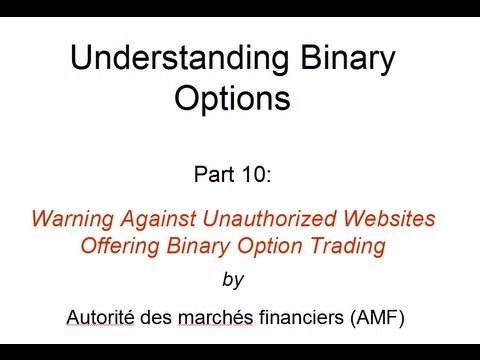 Understanding Binary Options

Part 10:

Warning Against Unauthorized Websites Offering Binary Option Trading

by

Autorité des marchés financiers (AMF)